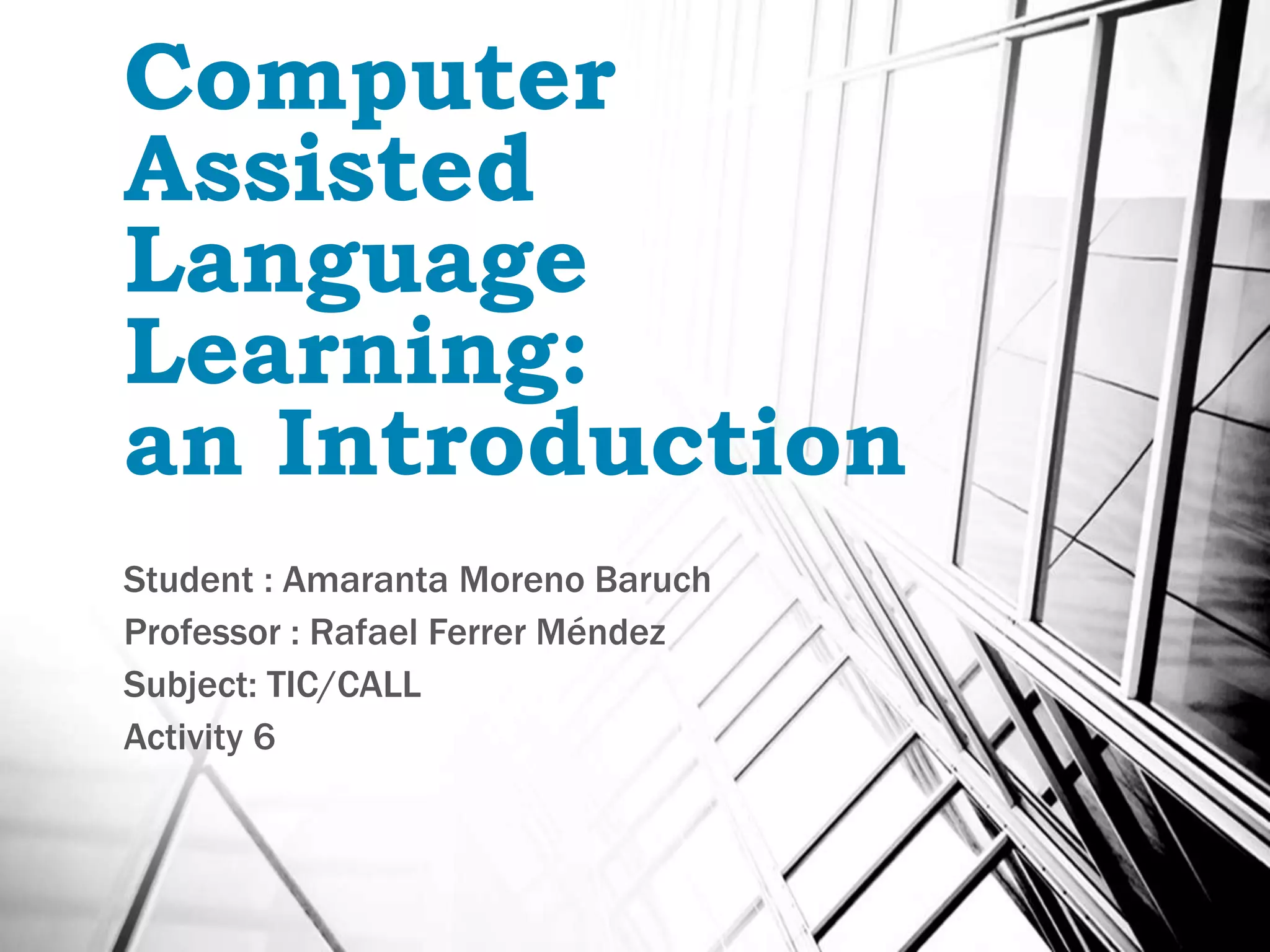 Computer Assisted Language Learning: an Introduction

Student : Amaranta Moreno Baruch
Professor : Rafael Ferrer Méndez
Subject: TIC/CALL
Activity 6